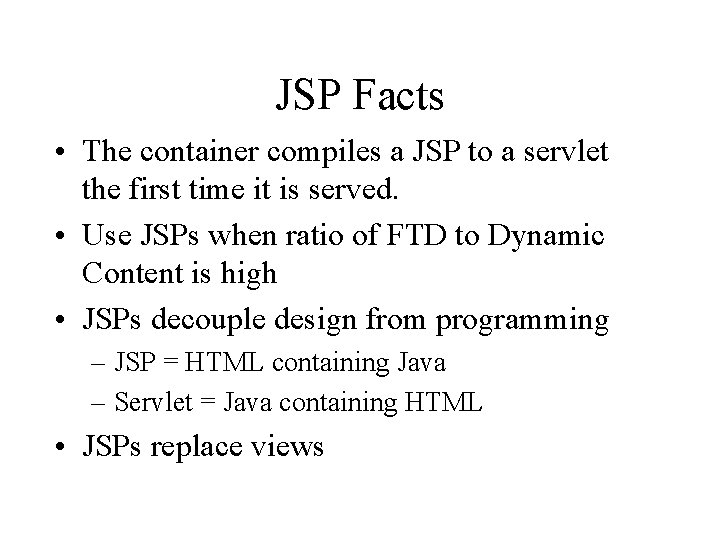 JSP Facts

• The container compiles a JSP to a servlet the first time it is served.
• Use JSPs when ratio of FTD to Dynamic Content is high
• JSPs decouple design from programming
  – JSP = HTML containing Java
  – Servlet = Java containing HTML
• JSPs replace views